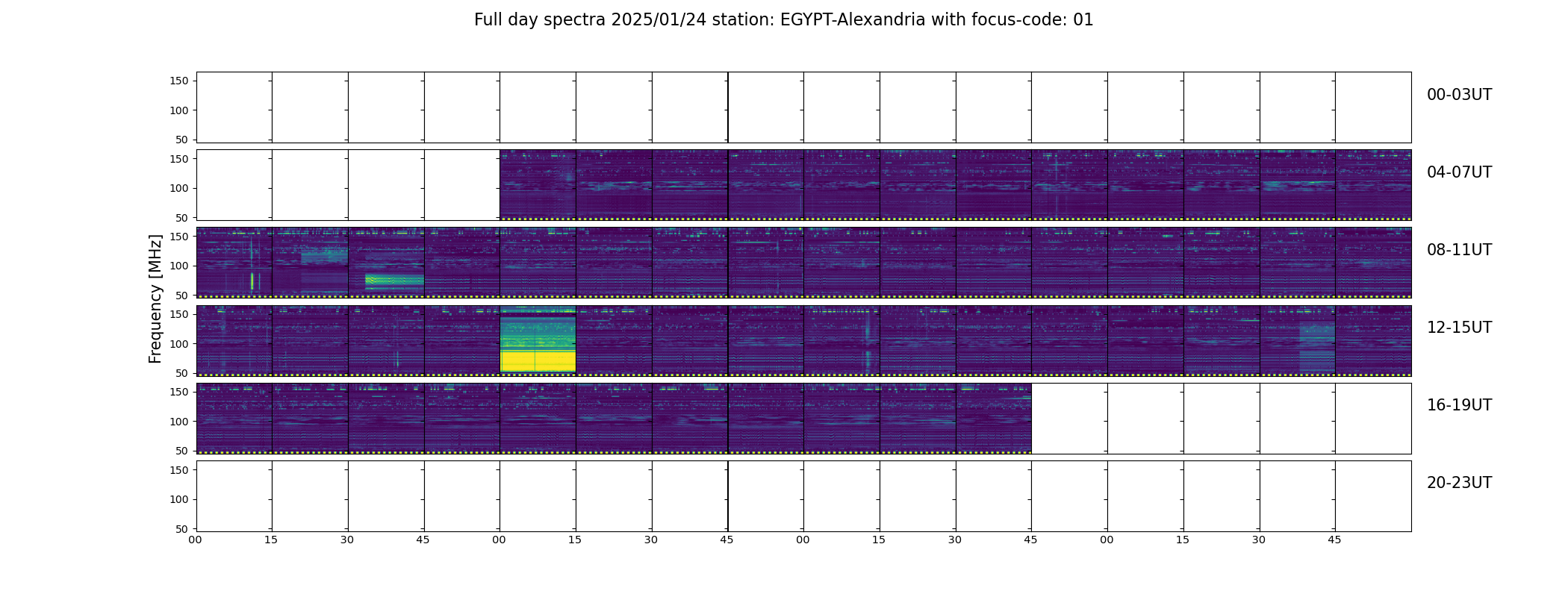 Full day spectra 2025/01/24 station: EGYPT-Alexandria with focus-code: 01

Frequency [MHz]

150
100
50
00-03UT

150
100
50
04-07UT

150
100
50
08-11UT

150
100
50
12-15UT

150
100
50
16-19UT

150
100
50
20-23UT

00 15 30 45 00 15 30 45 00 15 30 45 00 15 30 45